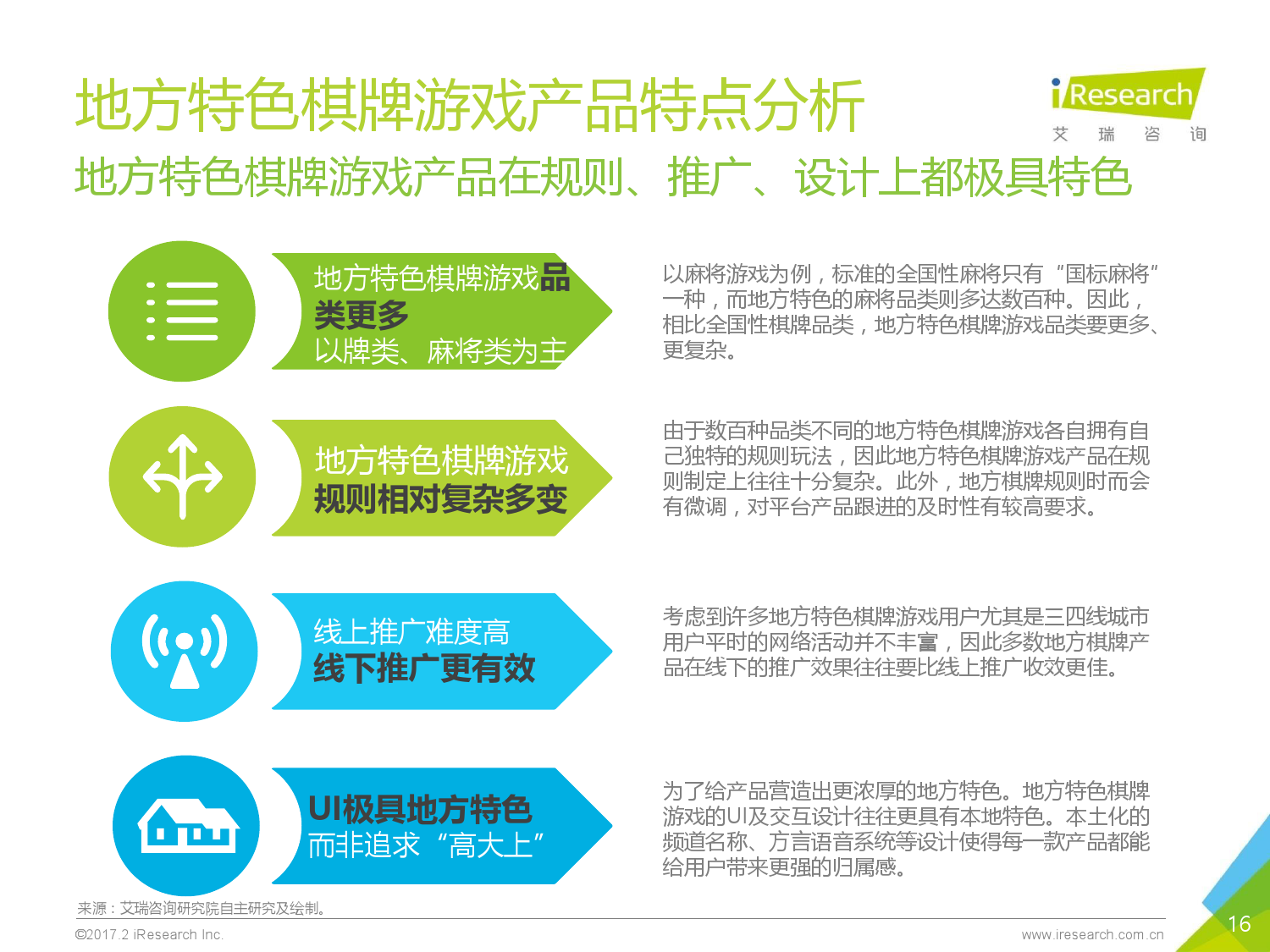 地方特色棋牌游戏产品特点分析

iResearch
艾 瑞 咨 询

地方特色棋牌游戏产品在规则、推广、设计上都极具特色

地方特色棋牌游戏品类更多
以牌类、麻将类为主

以麻将游戏为例，标准的全国性麻将只有“国标麻将”一种，而地方特色的麻将品类则多达数百种。因此，相比全国性棋牌品类，地方特色棋牌游戏品类要更多、更复杂。

地方特色棋牌游戏
规则相对复杂多变

由于数百种品类不同的地方特色棋牌游戏各自拥有自己独特的规则玩法，因此地方特色棋牌游戏产品在规则制定上往往十分复杂。此外，地方棋牌规则时而会有微调，对平台产品跟进的及时性有较高要求。

线上推广难度高
线下推广更有效

考虑到许多地方特色棋牌游戏用户尤其是三四线城市用户平时的网络活动并不丰富，因此多数地方棋牌产品在线下的推广效果往往要比线上推广收效更佳。

UI极具地方特色
而非追求“高大上”

为了给产品营造出更浓厚的地方特色。地方特色棋牌游戏的UI及交互设计往往更具有本地特色。本土化的频道名称、方言语音系统等设计使得每一款产品都能给用户带来更强的归属感。

来源：艾瑞咨询研究院自主研究及绘制。

©2017.2 iResearch Inc.

www.iresearch.com.cn

16